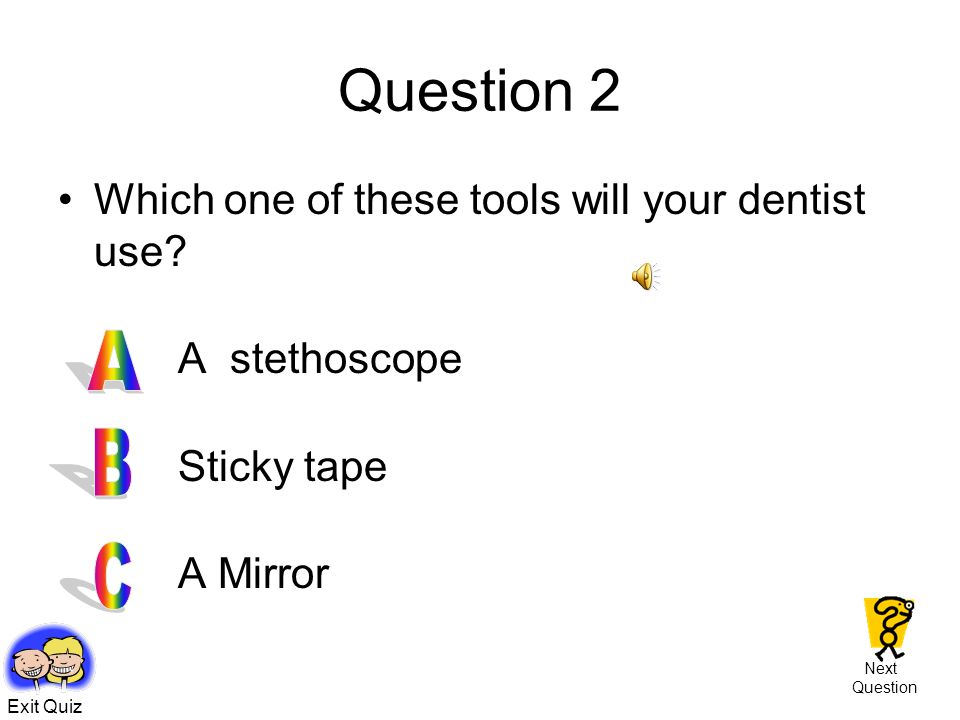 Question 2

• Which one of these tools will your dentist use?

A A stethoscope

B Sticky tape

C A Mirror

Exit Quiz

Next Question